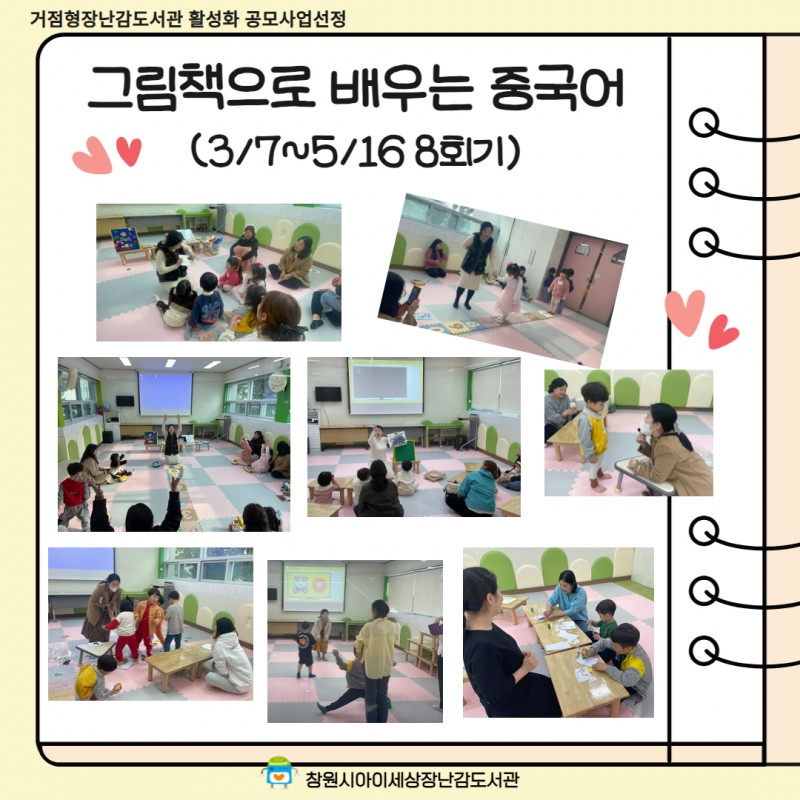 거점형장난감도서관 활성화 공모사업선정

그림책으로 배우는 중국어

(3/7~5/16 8회기)

창원시아이세상장난감도서관